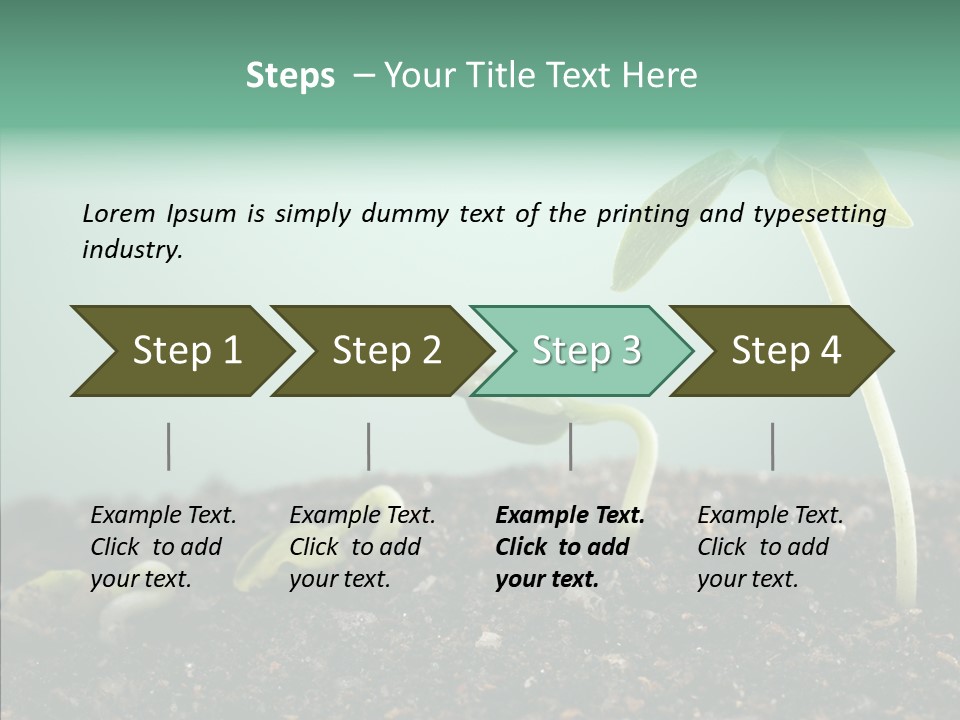 Steps – Your Title Text Here

Lorem Ipsum is simply dummy text of the printing and typesetting industry.

Step 1

Step 2

Step 3

Step 4

Example Text. Click to add your text.

Example Text. Click to add your text.

Example Text. Click to add your text.

Example Text. Click to add your text.